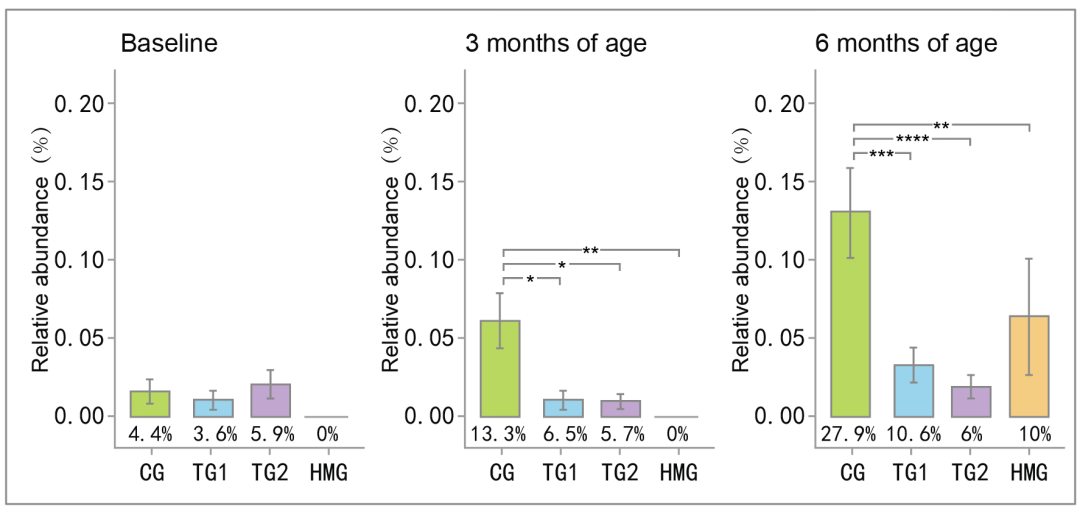 Baseline

Relative abundance (%)

0.20
0.15
0.10
0.05
0.00

4.4% 3.6% 5.9% 0%

CG TG1 TG2 HMG

3 months of age

Relative abundance (%)

0.20
0.15
0.10
0.05
0.00

**
*
*

13.3% 6.5% 5.7% 0%

CG TG1 TG2 HMG

6 months of age

Relative abundance (%)

0.20
0.15
0.10
0.05
0.00

**
****
***

27.9% 10.6% 6% 10%

CG TG1 TG2 HMG